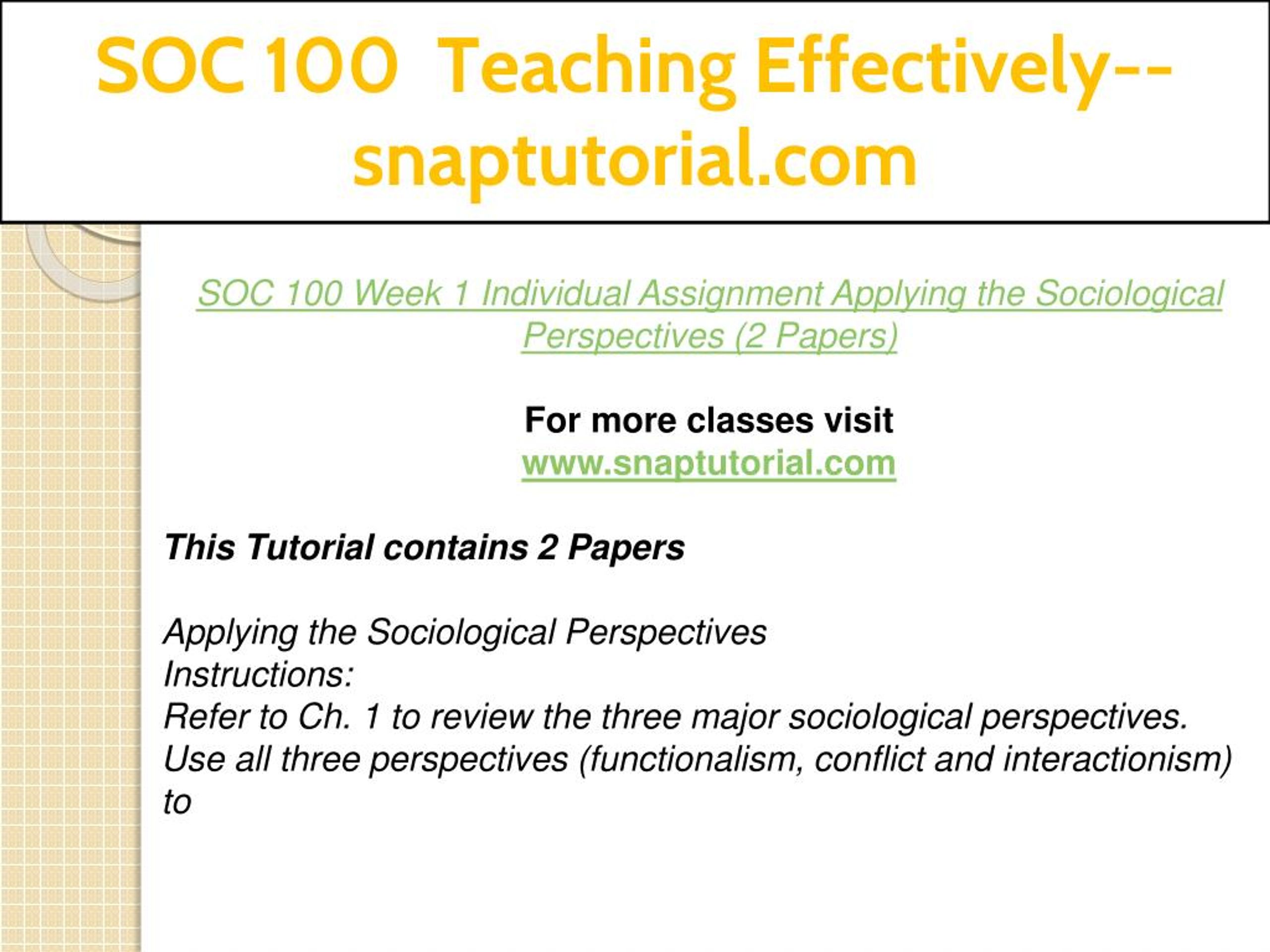 SOC 100 Teaching Effectively--snaptutorial.com

SOC 100 Week 1 Individual Assignment Applying the Sociological Perspectives (2 Papers)

For more classes visit
www.snaptutorial.com

This Tutorial contains 2 Papers

Applying the Sociological Perspectives
Instructions:
Refer to Ch. 1 to review the three major sociological perspectives. Use all three perspectives (functionalism, conflict and interactionism) to